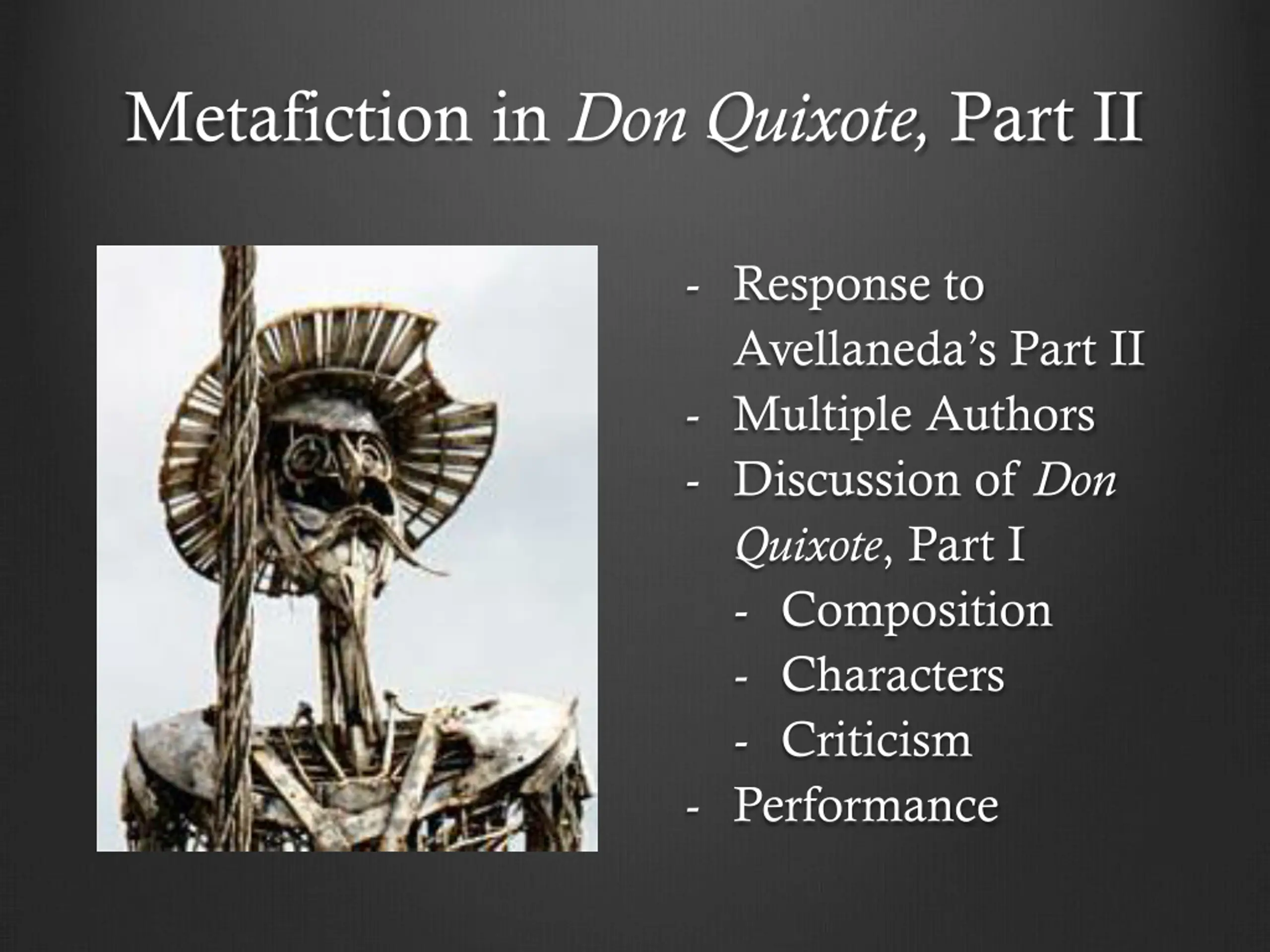 Metafiction in Don Quixote, Part II

- Response to Avellaneda's Part II
- Multiple Authors
- Discussion of Don Quixote, Part I
  - Composition
  - Characters
  - Criticism
- Performance